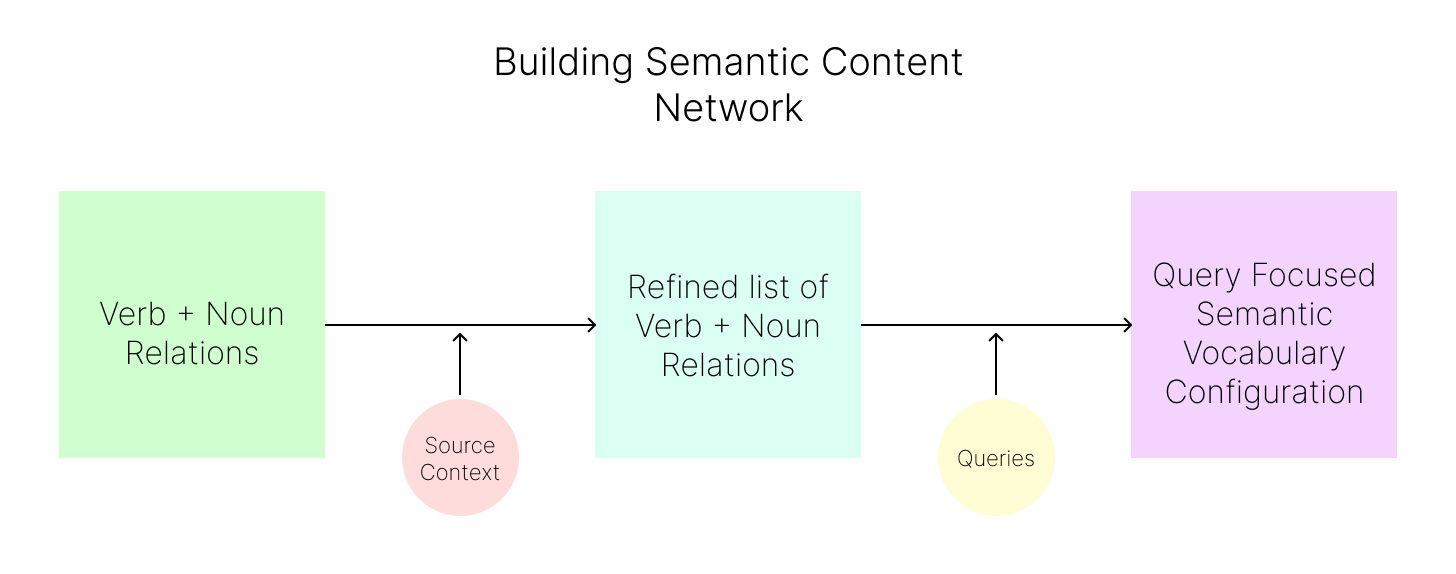 Building Semantic Content Network

Verb + Noun Relations

Source Context

Refined list of Verb + Noun Relations

Queries

Query Focused Semantic Vocabulary Configuration